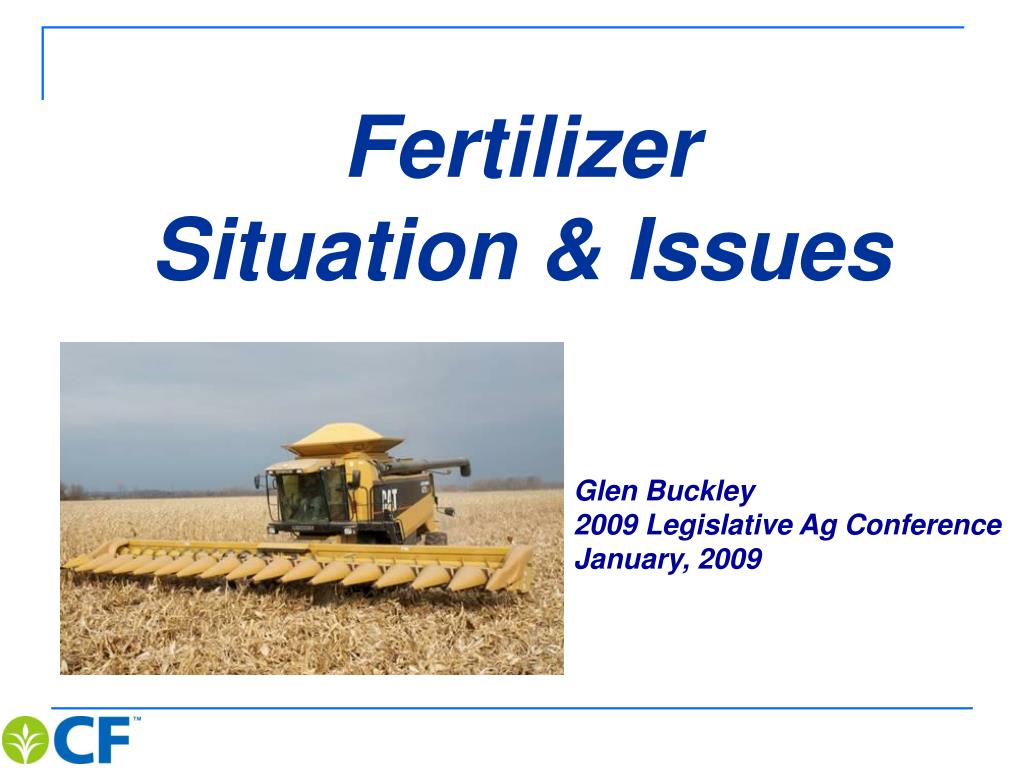 Fertilizer
Situation & Issues

CAT

Glen Buckley
2009 Legislative Ag Conference
January, 2009

CF™